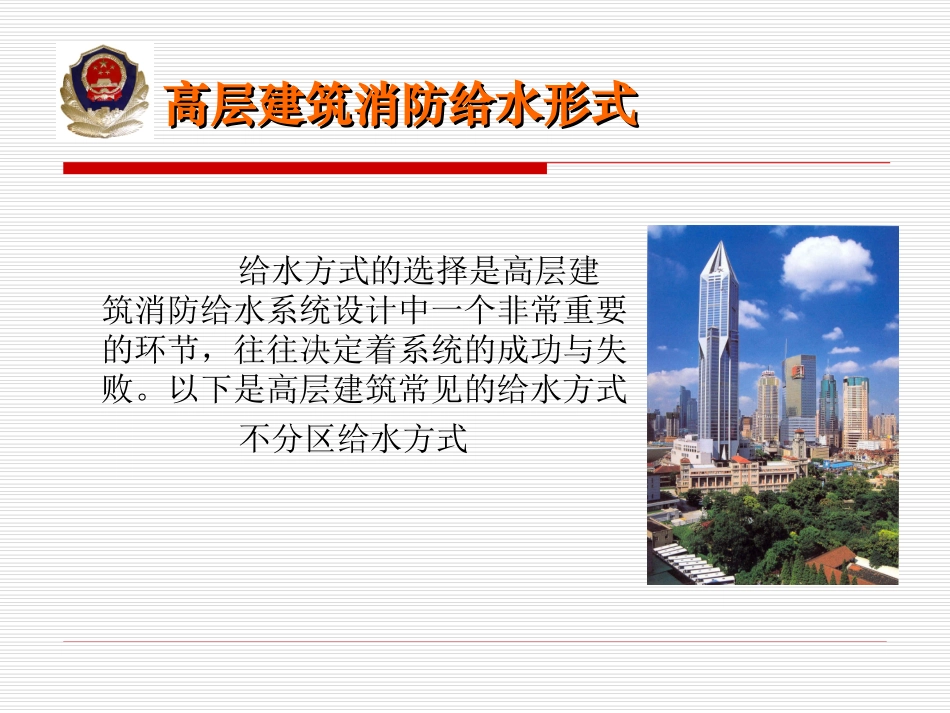 高层建筑消防给水形式

给水方式的选择是高层建筑消防给水系统设计中一个非常重要的环节，往往决定着系统的成功与失败。以下是高层建筑常见的给水方式

不分区给水方式